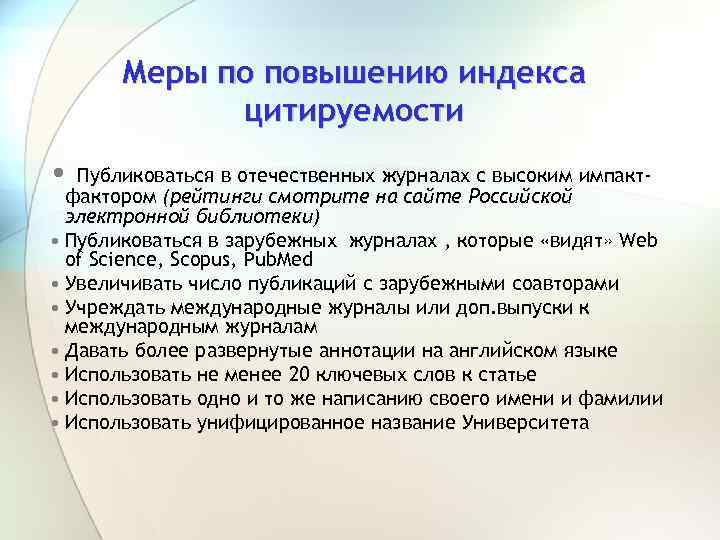 Меры по повышению индекса цитируемости

• Публиковаться в отечественных журналах с высоким импакт-фактором (рейтинги смотрите на сайте Российской электронной библиотеки)
• Публиковаться в зарубежных журналах , которые «видят» Web of Science, Scopus, PubMed
• Увеличивать число публикаций с зарубежными соавторами
• Учреждать международные журналы или доп.выпуски к международным журналам
• Давать более развернутые аннотации на английском языке
• Использовать не менее 20 ключевых слов к статье
• Использовать одно и то же написанию своего имени и фамилии
• Использовать унифицированное название Университета